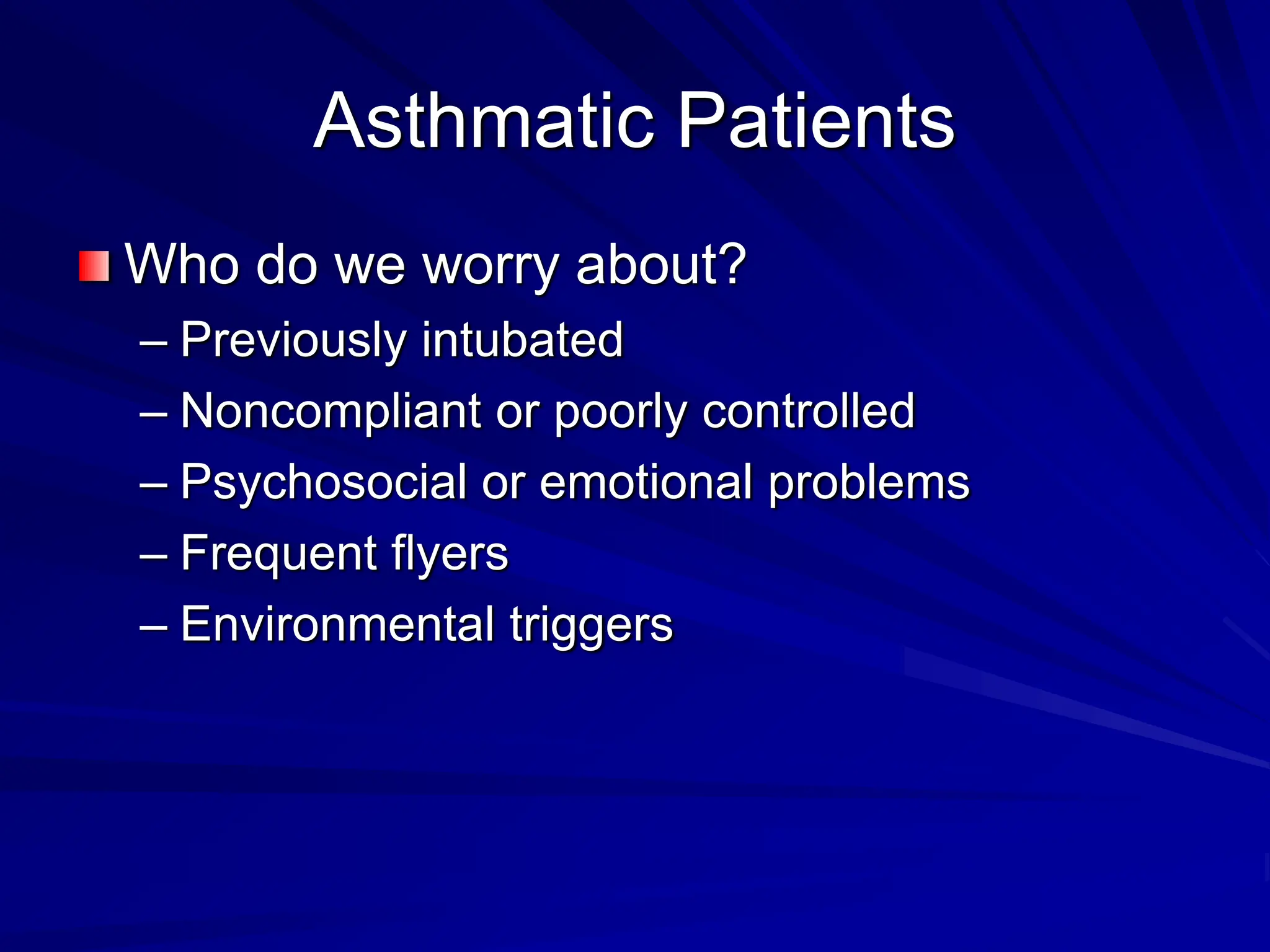 Asthmatic Patients

Who do we worry about?
– Previously intubated
– Noncompliant or poorly controlled
– Psychosocial or emotional problems
– Frequent flyers
– Environmental triggers